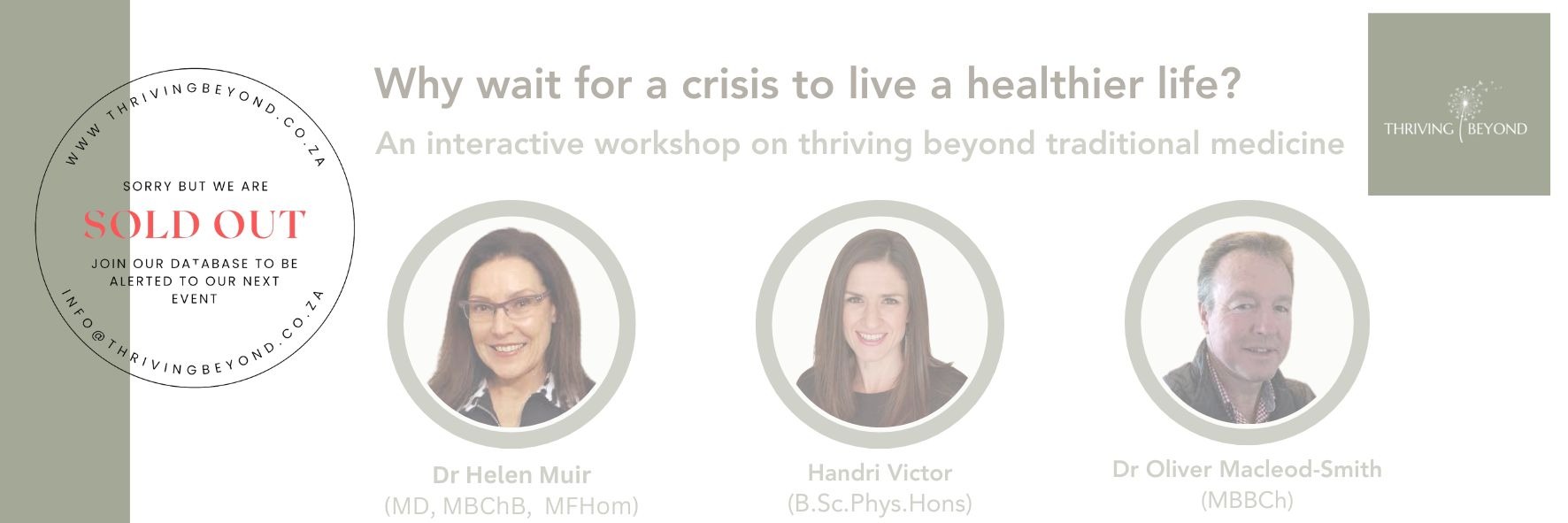 WWW.THRIVINGBEYOND.CO.ZA

SORRY BUT WE ARE

SOLD OUT

JOIN OUR DATABASE TO BE ALERTED TO OUR NEXT EVENT

INFO@THRIVINGBEYOND.CO.ZA

Why wait for a crisis to live a healthier life?

An interactive workshop on thriving beyond traditional medicine

THRIVING BEYOND

Dr Helen Muir
(MD, MBChB, MFHom)

Handri Victor
(B.Sc.Phys.Hons)

Dr Oliver Macleod-Smith
(MBBCh)